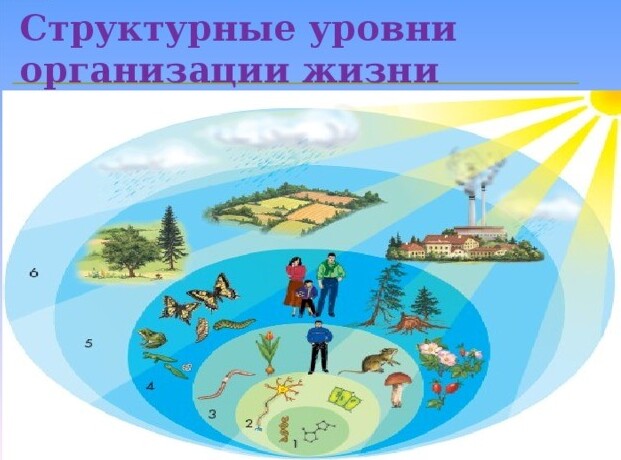 Структурные уровни организации жизни

6

5

4

3

2

1